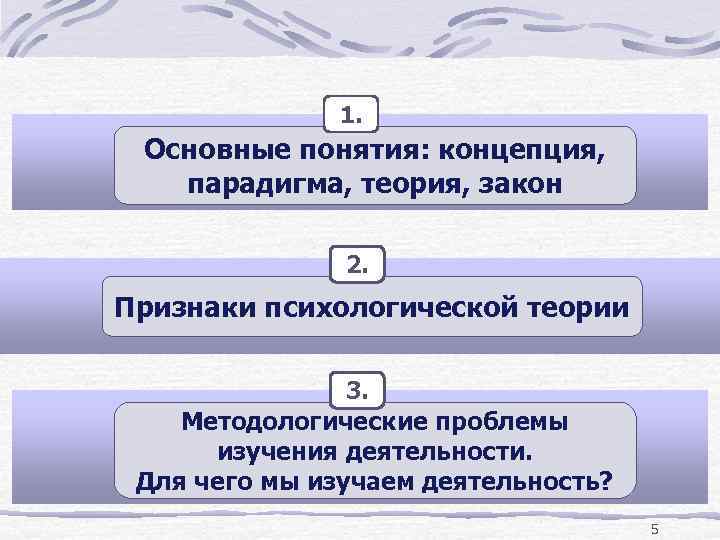 1.

Основные понятия: концепция, парадигма, теория, закон

2.

Признаки психологической теории

3.

Методологические проблемы изучения деятельности. Для чего мы изучаем деятельность?

5